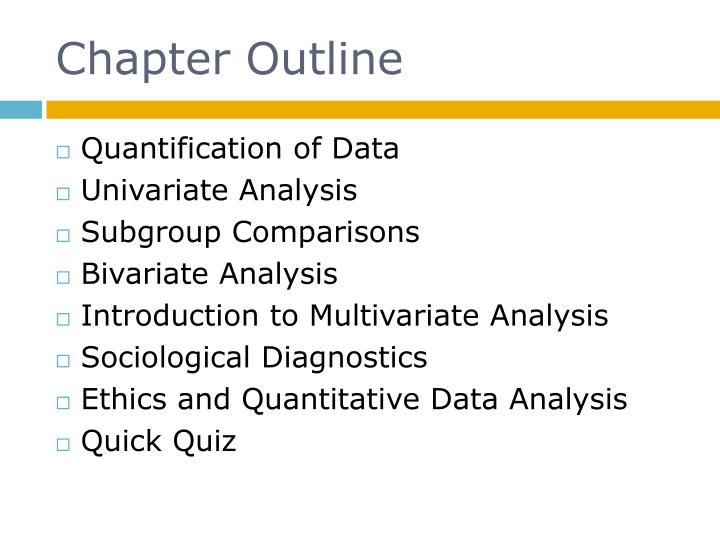 Chapter Outline

□ Quantification of Data
□ Univariate Analysis
□ Subgroup Comparisons
□ Bivariate Analysis
□ Introduction to Multivariate Analysis
□ Sociological Diagnostics
□ Ethics and Quantitative Data Analysis
□ Quick Quiz